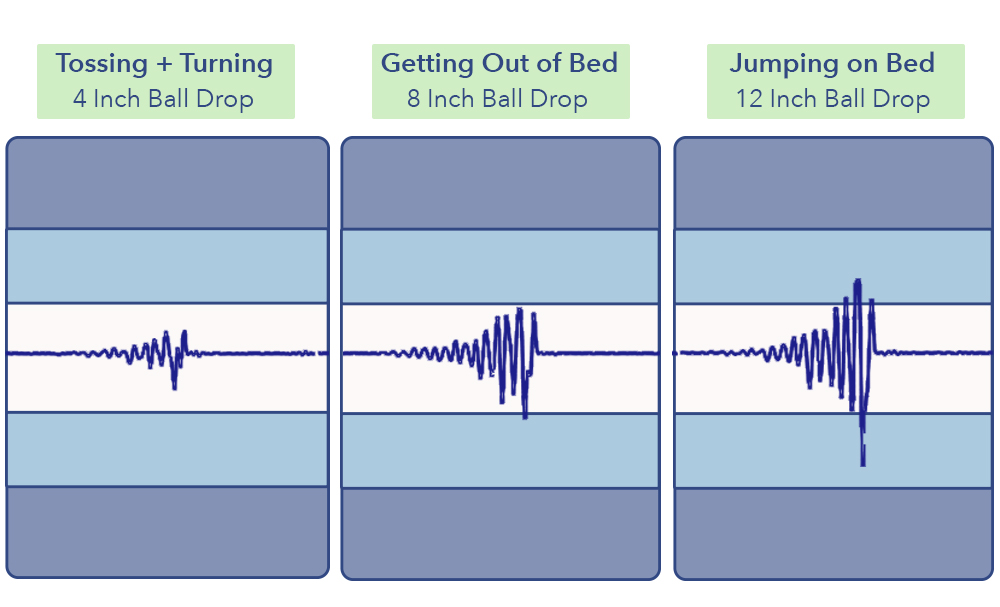 Tossing + Turning
4 Inch Ball Drop

Getting Out of Bed
8 Inch Ball Drop

Jumping on Bed
12 Inch Ball Drop